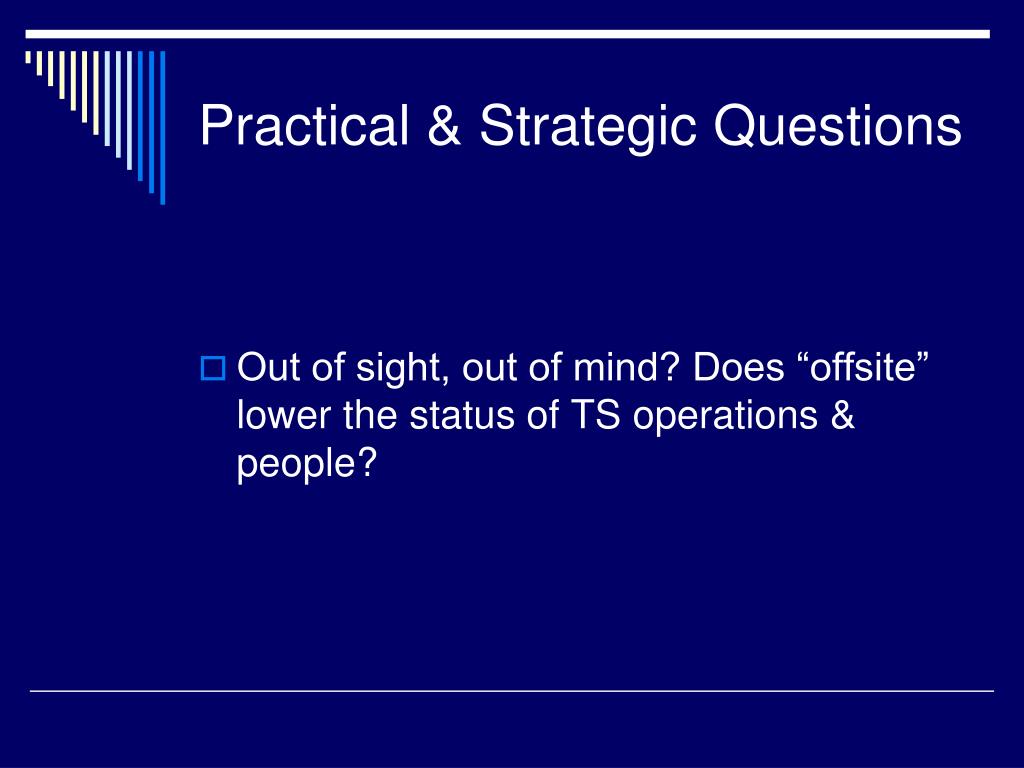 Practical & Strategic Questions

Out of sight, out of mind? Does “offsite” lower the status of TS operations & people?